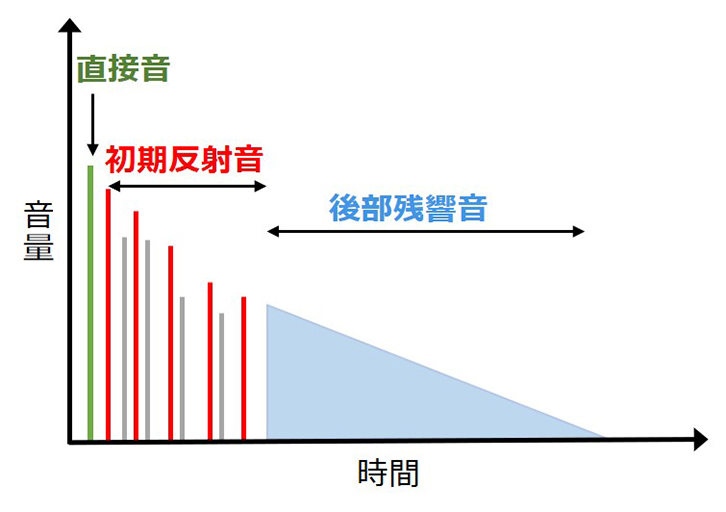 直接音

初期反射音

後部残響音

音量

時間